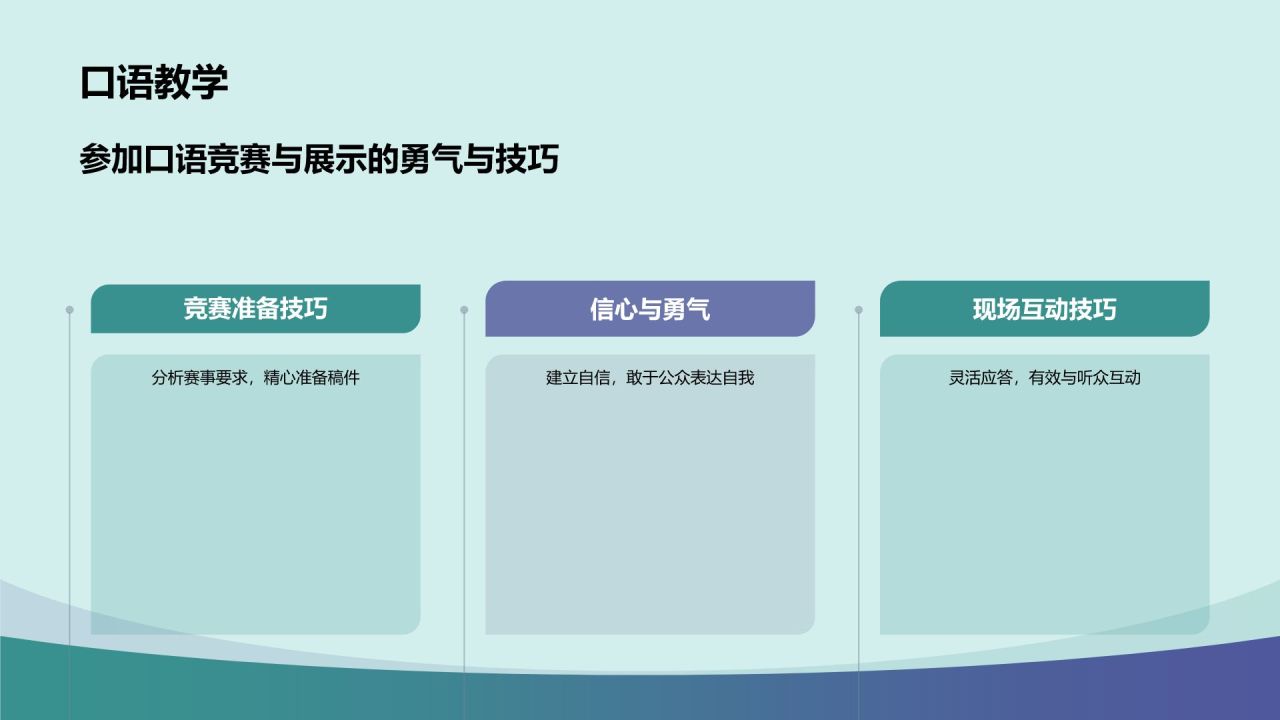 口语教学

参加口语竞赛与展示的勇气与技巧

竞赛准备技巧

分析赛事要求，精心准备稿件

信心与勇气

建立自信，敢于公众表达自我

现场互动技巧

灵活应答，有效与听众互动